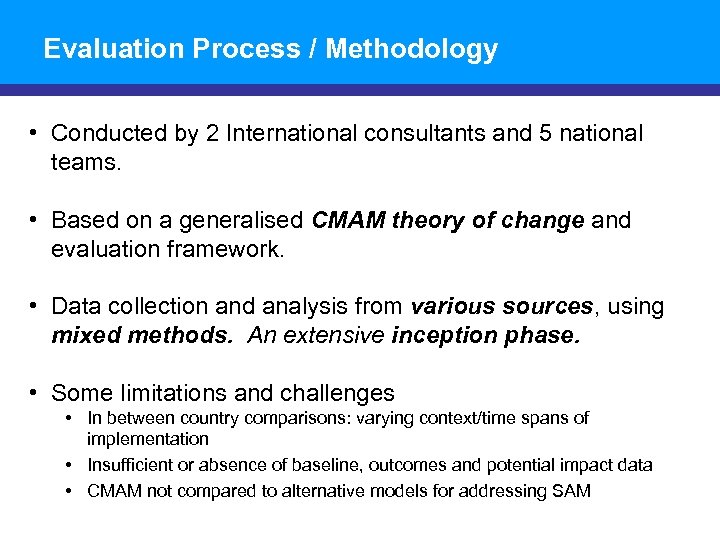 Evaluation Process / Methodology

• Conducted by 2 International consultants and 5 national teams.

• Based on a generalised CMAM theory of change and evaluation framework.

• Data collection and analysis from various sources, using mixed methods. An extensive inception phase.

• Some limitations and challenges
  • In between country comparisons: varying context/time spans of implementation
  • Insufficient or absence of baseline, outcomes and potential impact data
  • CMAM not compared to alternative models for addressing SAM